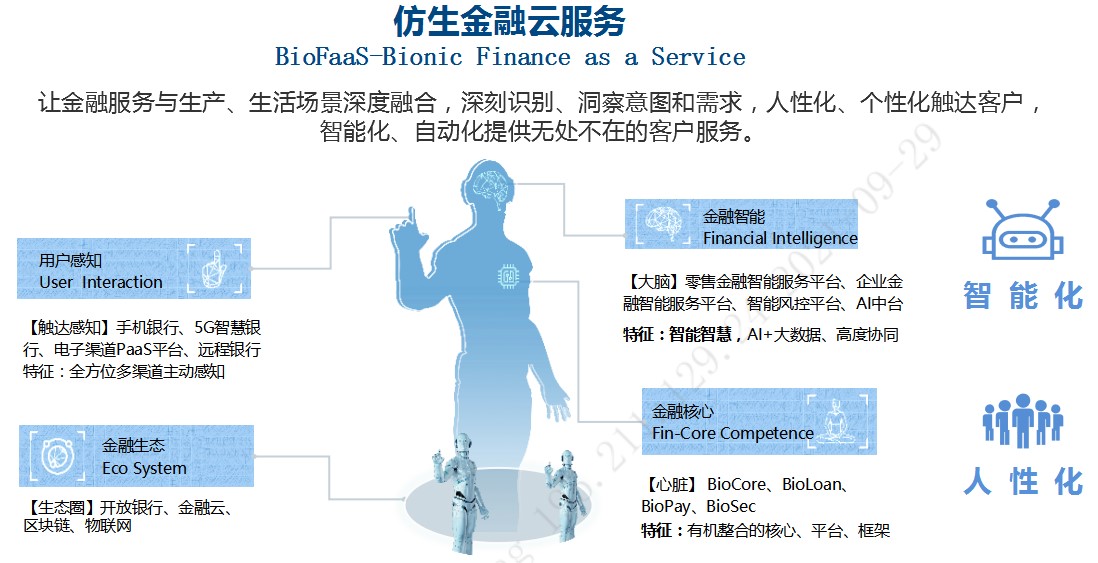 仿生金融云服务
BioFaaS-Bionic Finance as a Service

让金融服务与生产、生活场景深度融合，深刻识别、洞察意图和需求，人性化、个性化触达客户，智能化、自动化提供无处不在的客户服务。

用户感知
User Interaction

【触达感知】手机银行、5G智慧银行、电子渠道PaaS平台、远程银行
特征：全方位多渠道主动感知

金融生态
Eco System

【生态圈】开放银行、金融云、区块链、物联网

金融智能
Financial Intelligence

【大脑】零售金融智能服务平台、企业金融智能服务平台、智能风控平台、AI中台
特征：智能智慧，AI+大数据、高度协同

金融核心
Fin-Core Competence

【心脏】 BioCore、BioLoan、BioPay、BioSec
特征：有机整合的核心、平台、框架

智能化

人性化